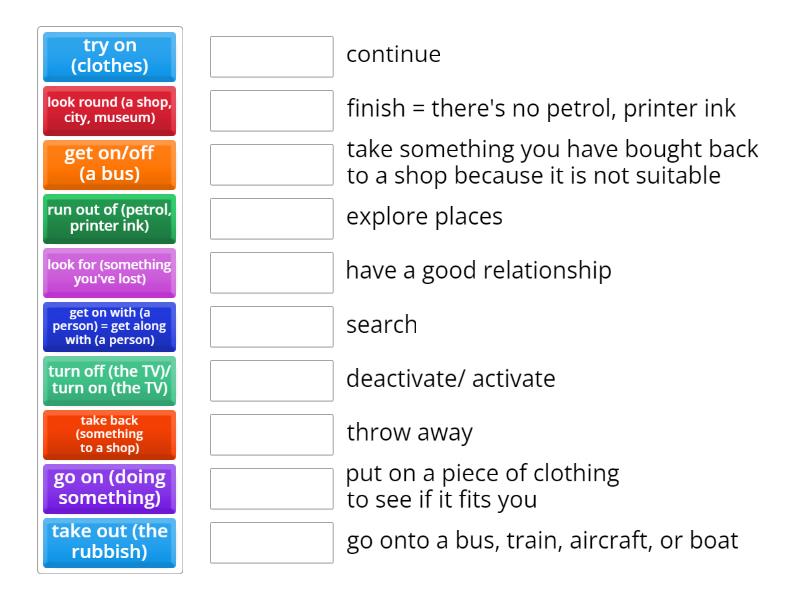 try on (clothes)

look round (a shop, city, museum)

get on/off (a bus)

run out of (petrol, printer ink)

look for (something you've lost)

get on with (a person) = get along with (a person)

turn off (the TV)/ turn on (the TV)

take back (something to a shop)

go on (doing something)

take out (the rubbish)

continue

finish = there's no petrol, printer ink

take something you have bought back to a shop because it is not suitable

explore places

have a good relationship

search

deactivate/ activate

throw away

put on a piece of clothing to see if it fits you

go onto a bus, train, aircraft, or boat